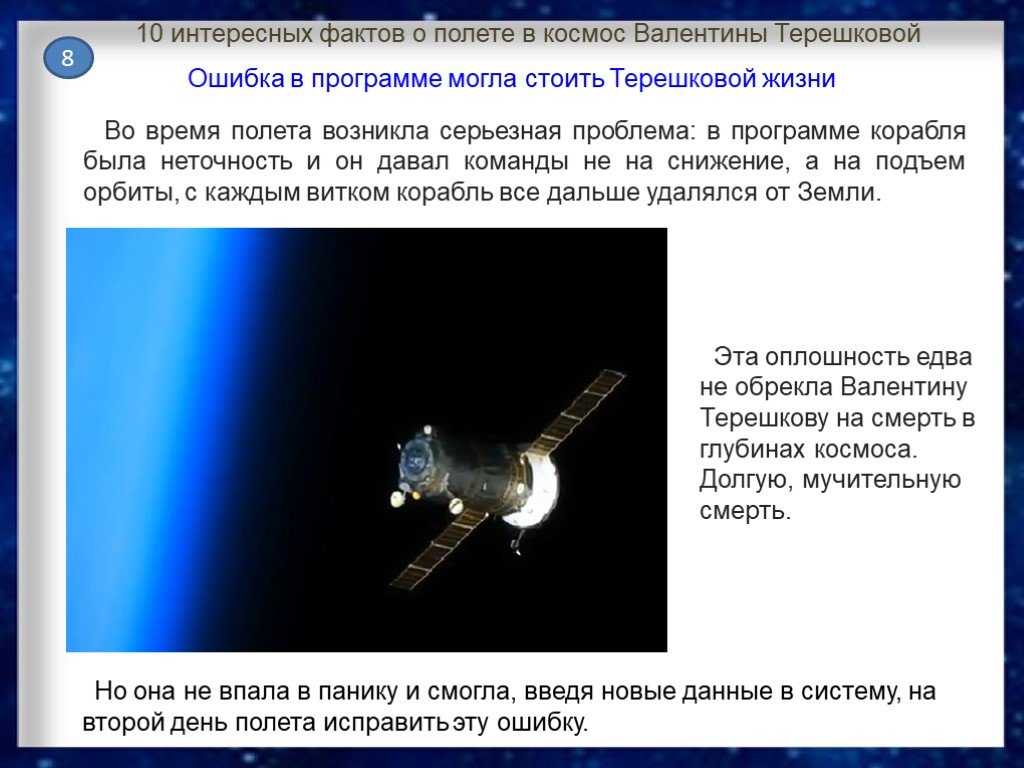 8

10 интересных фактов о полете в космос Валентины Терешковой

Ошибка в программе могла стоить Терешковой жизни

Во время полета возникла серьезная проблема: в программе корабля была неточность и он давал команды не на снижение, а на подъем орбиты, с каждым витком корабль все дальше удалялся от Земли.

Эта оплошность едва не обрекла Валентину Терешкову на смерть в глубинах космоса. Долгую, мучительную смерть.

Но она не впала в панику и смогла, введя новые данные в систему, на второй день полета исправить эту ошибку.